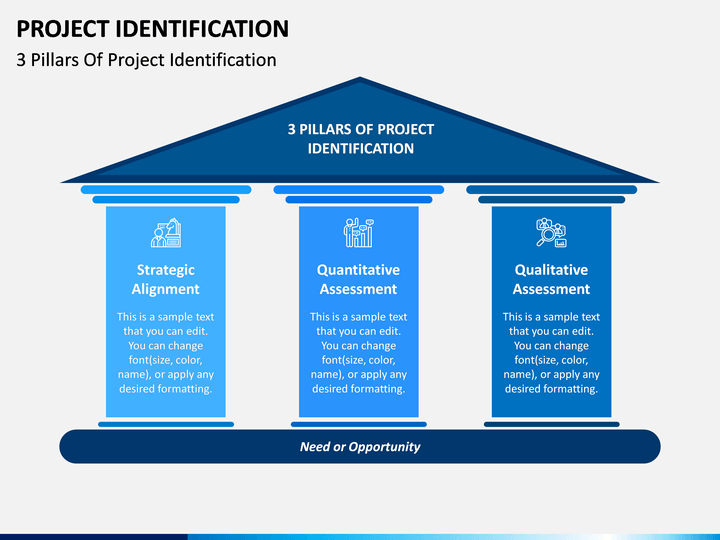 PROJECT IDENTIFICATION

3 Pillars Of Project Identification

3 PILLARS OF PROJECT IDENTIFICATION

Strategic Alignment

This is a sample text that you can edit. You can change font(size, color, name), or apply any desired formatting.

Quantitative Assessment

This is a sample text that you can edit. You can change font(size, color, name), or apply any desired formatting.

Qualitative Assessment

This is a sample text that you can edit. You can change font(size, color, name), or apply any desired formatting.

Need or Opportunity